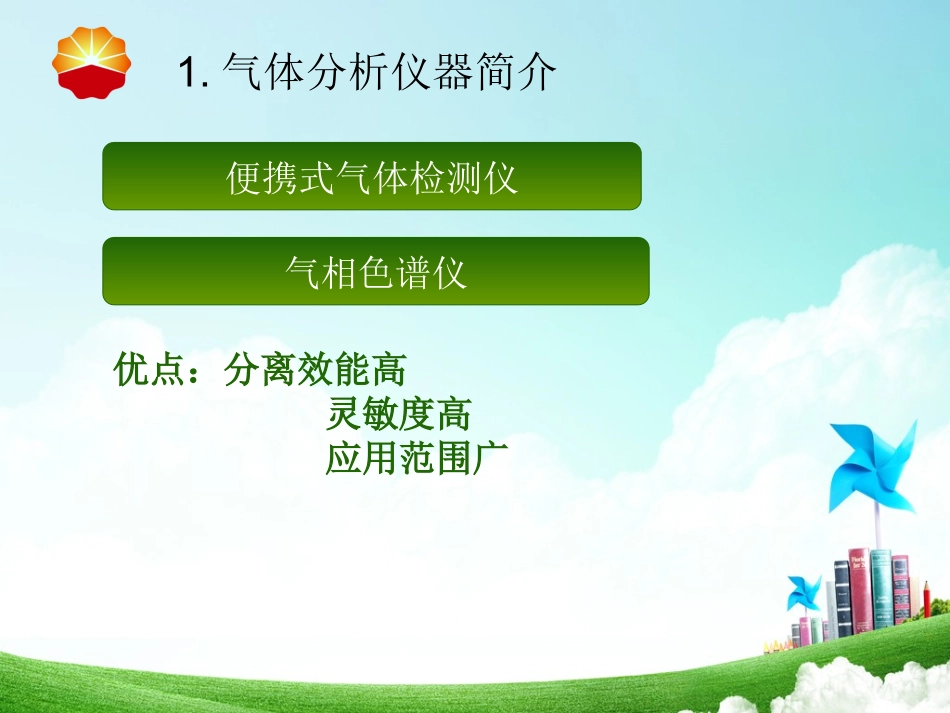 1. 气体分析仪器简介

便携式气体检测仪

气相色谱仪

优点：分离效能高
灵敏度高
应用范围广